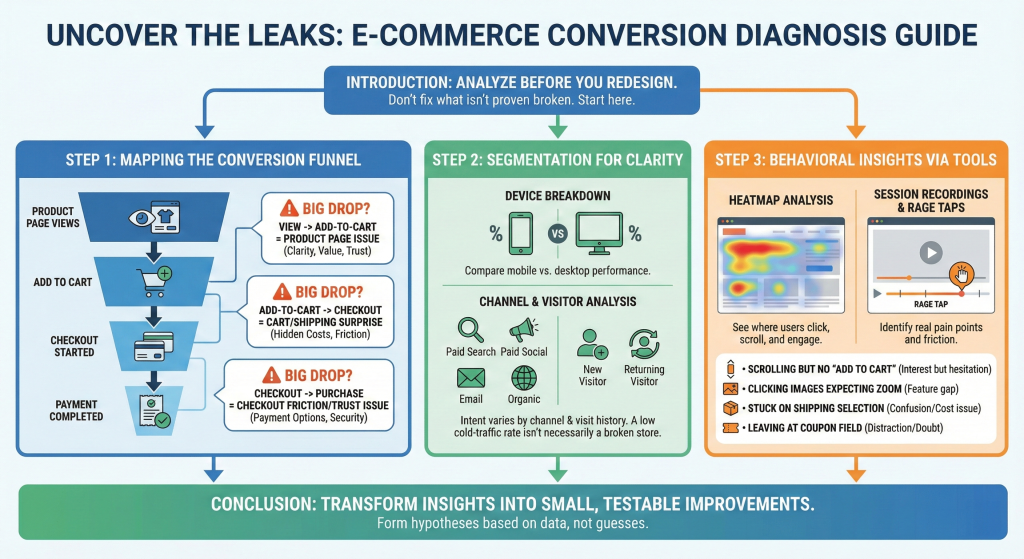 UNCOVER THE LEAKS: E-COMMERCE CONVERSION DIAGNOSIS GUIDE

INTRODUCTION: ANALYZE BEFORE YOU REDESIGN.
Don't fix what isn't proven broken. Start here.

STEP 1: MAPPING THE CONVERSION FUNNEL

PRODUCT PAGE VIEWS

ADD TO CART

CHECKOUT STARTED

PAYMENT COMPLETED

BIG DROP?
VIEW -> ADD-TO-CART = PRODUCT PAGE ISSUE
(Clarity, Value, Trust)

BIG DROP?
ADD-TO-CART -> CHECKOUT = CART/SHIPPING SURPRISE
(Hidden Costs, Friction)

BIG DROP?
CHECKOUT -> PURCHASE = CHECKOUT FRICTION/TRUST ISSUE
(Payment Options, Security)

STEP 2: SEGMENTATION FOR CLARITY

DEVICE BREAKDOWN

% VS %

Compare mobile vs. desktop performance.

CHANNEL & VISITOR ANALYSIS

Paid Search Paid Social

Email Organic

New Visitor Returning Visitor

Intent varies by channel & visit history. A low cold-traffic rate isn't necessarily a broken store.

STEP 3: BEHAVIORAL INSIGHTS VIA TOOLS

HEATMAP ANALYSIS

See where users click, scroll, and engage.

SESSION RECORDINGS & RAGE TAPS

RAGE TAP

Identify real pain points and friction.

• SCROLLING BUT NO "ADD TO CART" (Interest but hesitation)
• CLICKING IMAGES EXPECTING ZOOM (Feature gap)
• STUCK ON SHIPPING SELECTION (Confusion/Cost issue)
• LEAVING AT COUPON FIELD (Distraction/Doubt)

CONCLUSION: TRANSFORM INSIGHTS INTO SMALL, TESTABLE IMPROVEMENTS.
Form hypotheses based on data, not guesses.